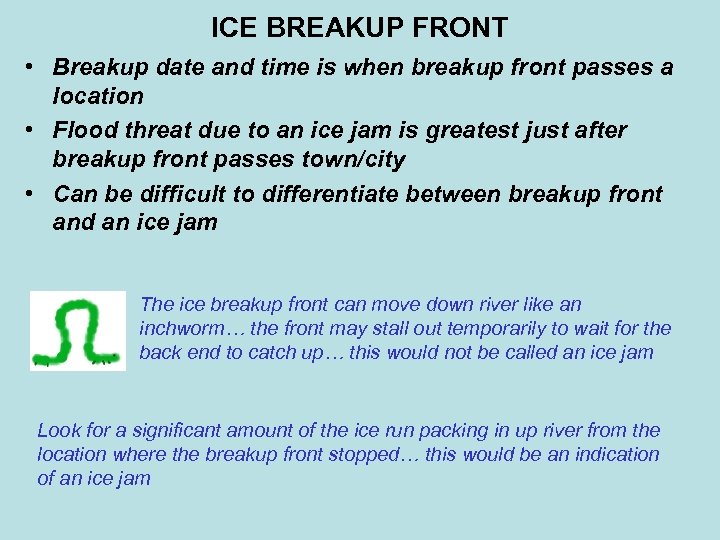 ICE BREAKUP FRONT

• Breakup date and time is when breakup front passes a location
• Flood threat due to an ice jam is greatest just after breakup front passes town/city
• Can be difficult to differentiate between breakup front and an ice jam

The ice breakup front can move down river like an inchworm… the front may stall out temporarily to wait for the back end to catch up… this would not be called an ice jam

Look for a significant amount of the ice run packing in up river from the location where the breakup front stopped… this would be an indication of an ice jam